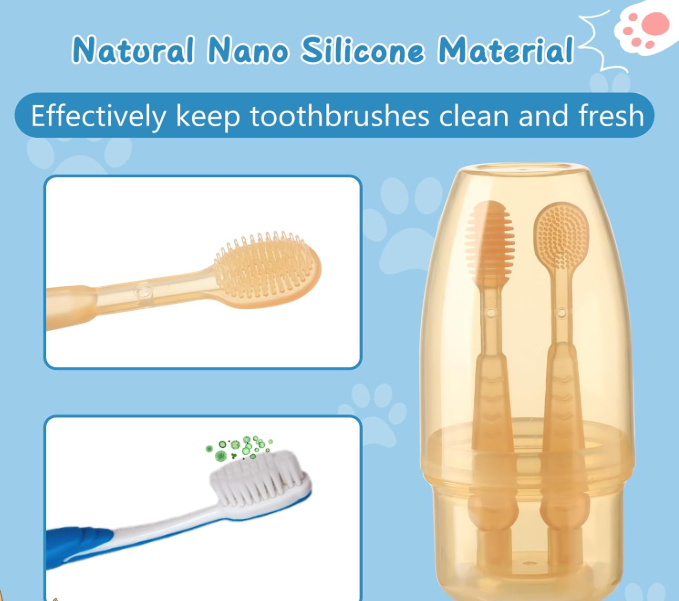 Natural Nano Silicone Material

Effectively keep toothbrushes clean and fresh